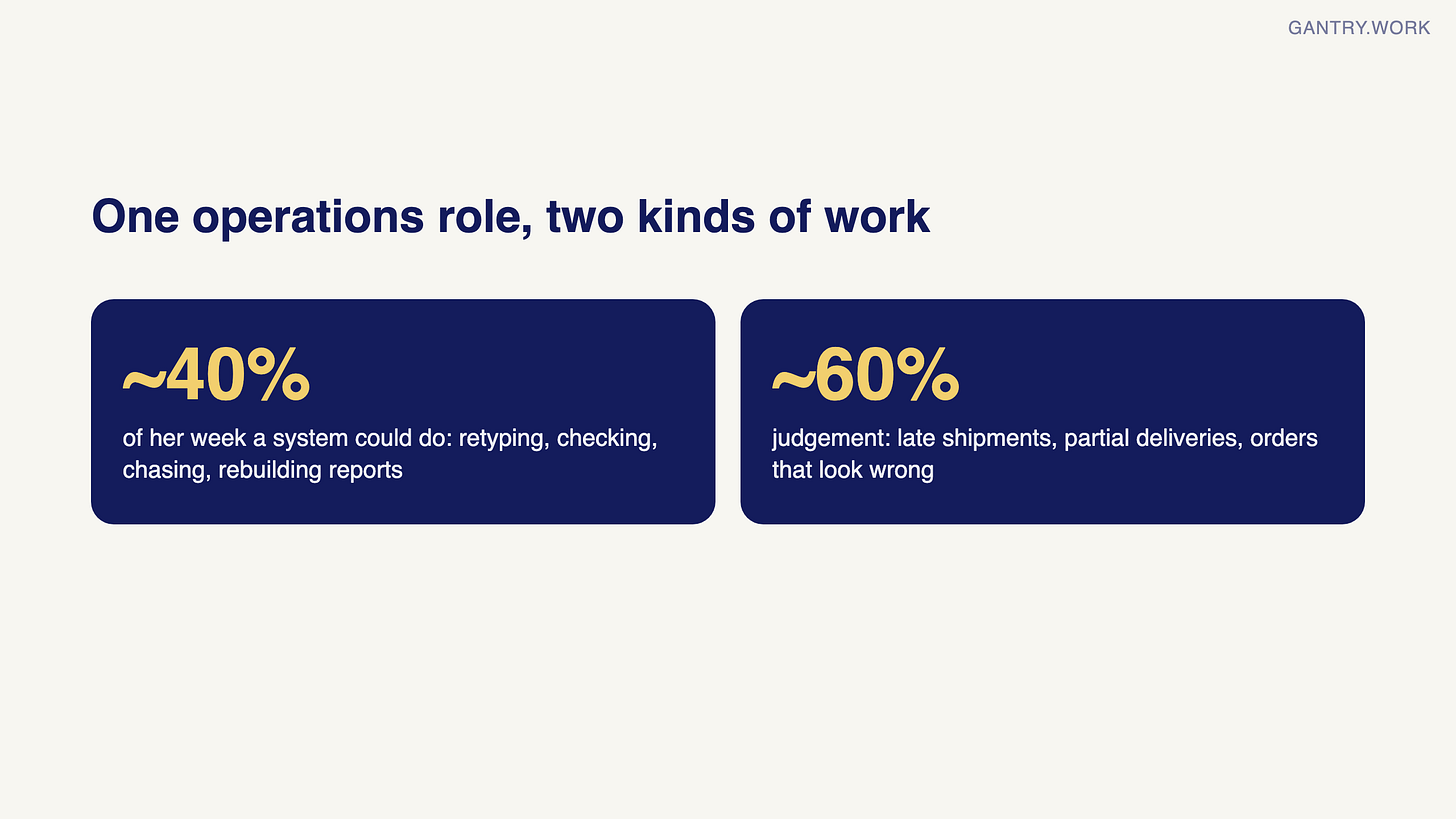 GANTRY.WORK

One operations role, two kinds of work

~40%

of her week a system could do: retyping, checking, chasing, rebuilding reports

~60%

judgement: late shipments, partial deliveries, orders that look wrong